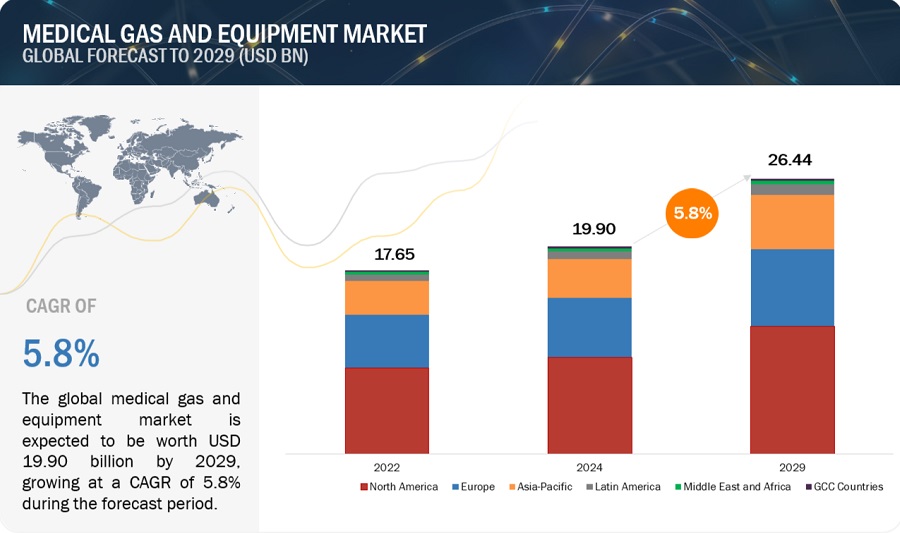 MEDICAL GAS AND EQUIPMENT MARKET
GLOBAL FORECAST TO 2029 (USD BN)

CAGR OF

5.8%

The global medical gas and equipment market is expected to be worth USD 19.90 billion by 2029, growing at a CAGR of 5.8% during the forecast period.

17.65

19.90

5.8%

26.44

2022

2024

2029

North America
Europe
Asia-Pacific
Latin America
Middle East and Africa
GCC Countries